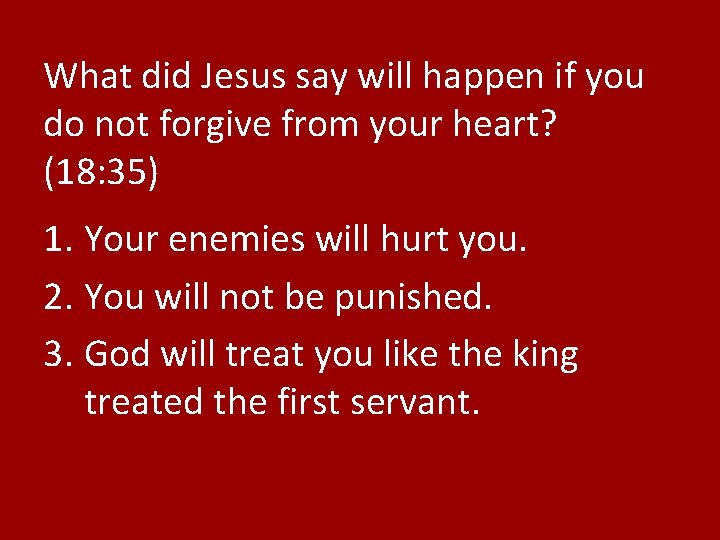 What did Jesus say will happen if you do not forgive from your heart? (18:35)

1. Your enemies will hurt you.

2. You will not be punished.

3. God will treat you like the king treated the first servant.